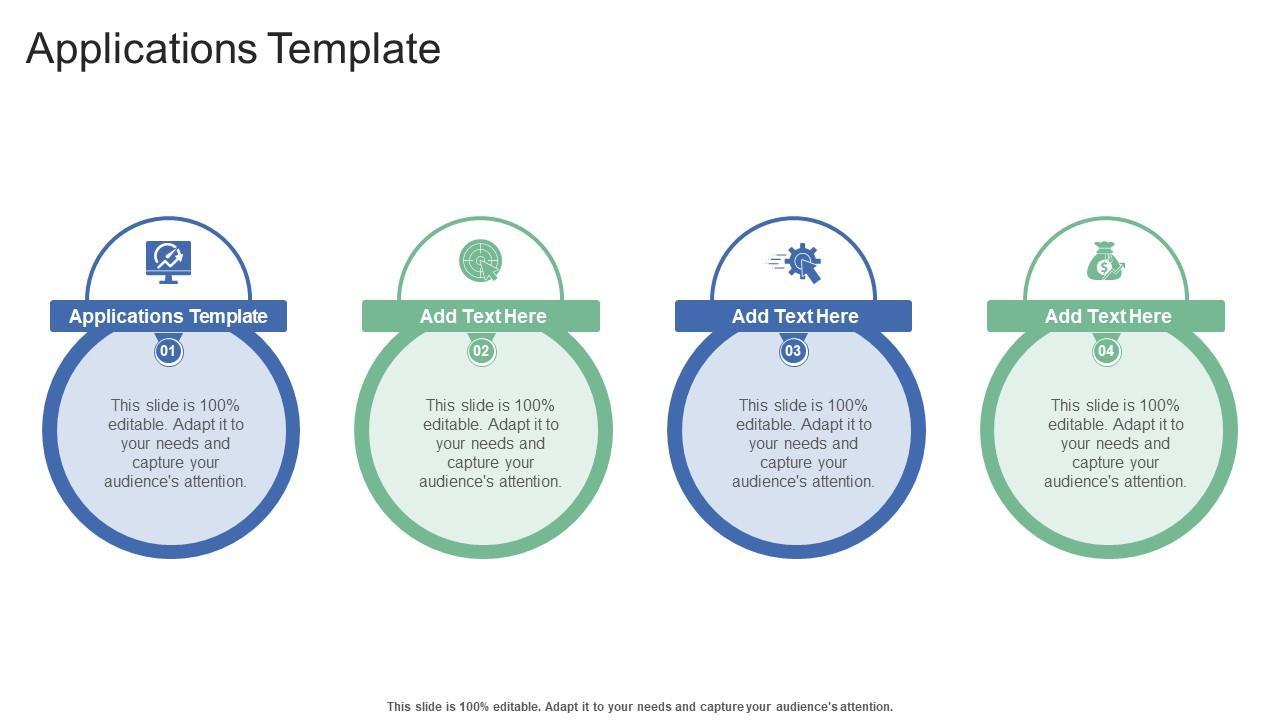 Applications Template

Applications Template

01

This slide is 100% editable. Adapt it to your needs and capture your audience's attention.

Add Text Here

02

This slide is 100% editable. Adapt it to your needs and capture your audience's attention.

Add Text Here

03

This slide is 100% editable. Adapt it to your needs and capture your audience's attention.

Add Text Here

04

This slide is 100% editable. Adapt it to your needs and capture your audience's attention.

This slide is 100% editable. Adapt it to your needs and capture your audience's attention.